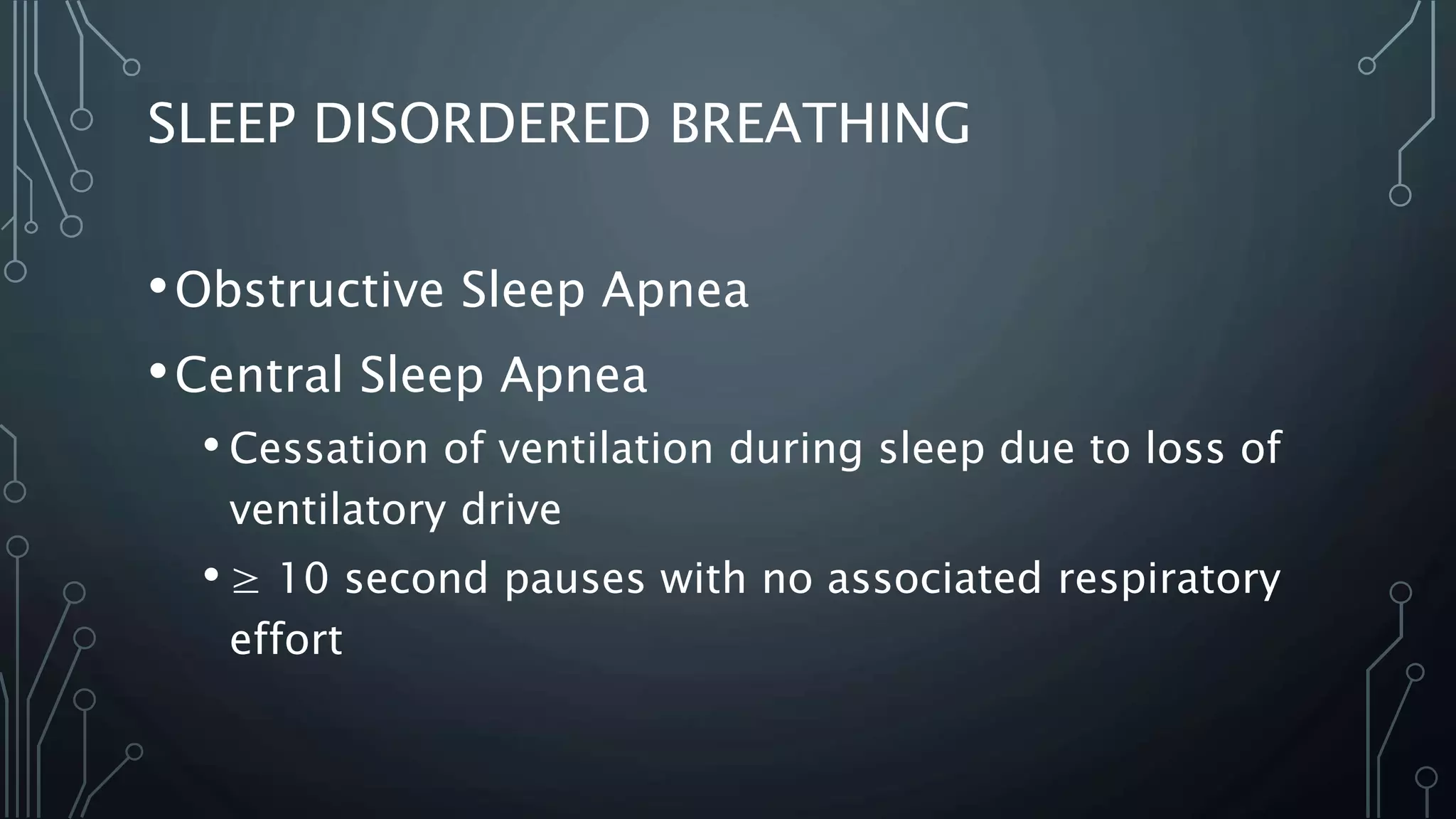 SLEEP DISORDERED BREATHING

• Obstructive Sleep Apnea
• Central Sleep Apnea
  • Cessation of ventilation during sleep due to loss of ventilatory drive
  • $\geq$ 10 second pauses with no associated respiratory effort